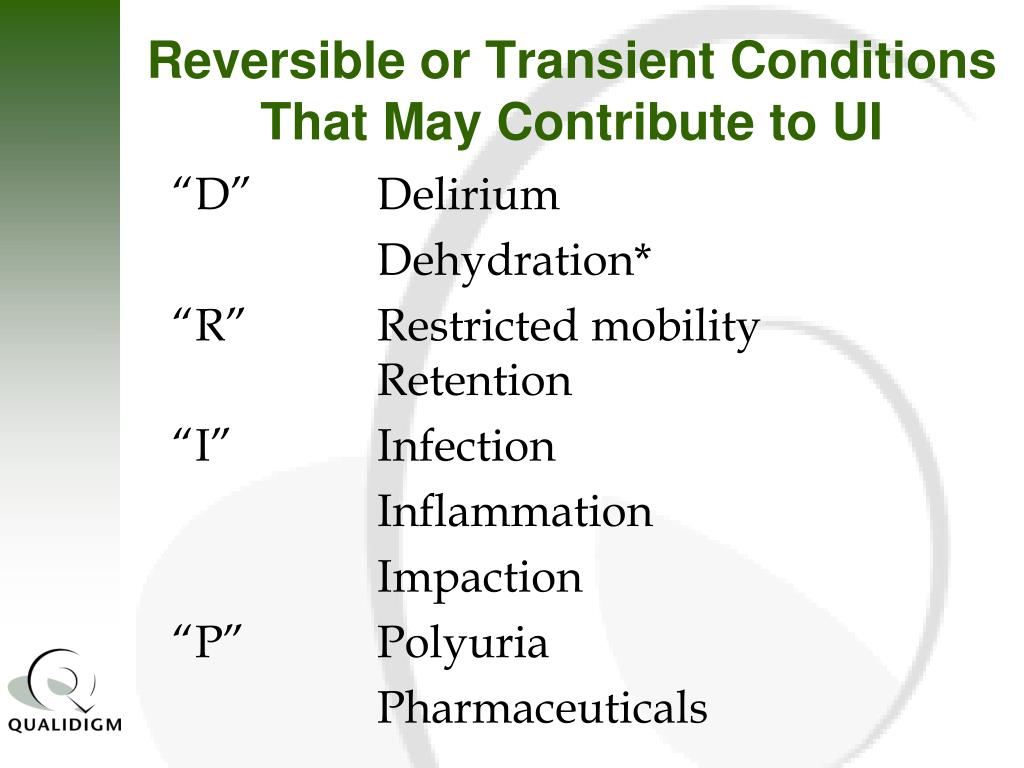 Reversible or Transient Conditions That May Contribute to UI

“D” Delirium
Dehydration*
“R” Restricted mobility
Retention
“I” Infection
Inflammation
Impaction
“P” Polyuria
Pharmaceuticals

QUALIDIGM